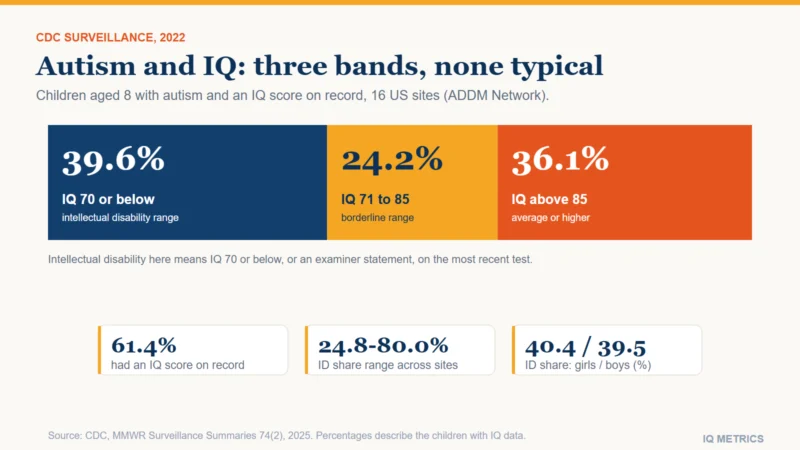 CDC SURVEILLANCE, 2022

Autism and IQ: three bands, none typical

Children aged 8 with autism and an IQ score on record, 16 US sites (ADDM Network).

39.6%
IQ 70 or below
intellectual disability range

24.2%
IQ 71 to 85
borderline range

36.1%
IQ above 85
average or higher

Intellectual disability here means IQ 70 or below, or an examiner statement, on the most recent test.

61.4%
had an IQ score on record

24.8-80.0%
ID share range across sites

40.4 / 39.5
ID share: girls / boys (%)

Source: CDC, MMWR Surveillance Summaries 74(2), 2025. Percentages describe the children with IQ data.

IQ METRICS